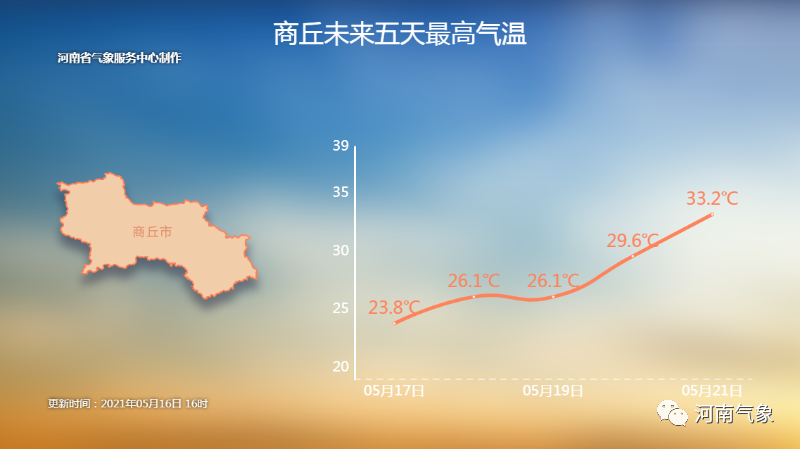 商丘未来五天最高气温

河南省气象服务中心制作

商丘市

39
35
30
25
20

23.8℃
26.1℃
26.1℃
29.6℃
33.2℃

05月17日
05月19日
05月21日

更新时间：2021年05月16日 16时

河南气象